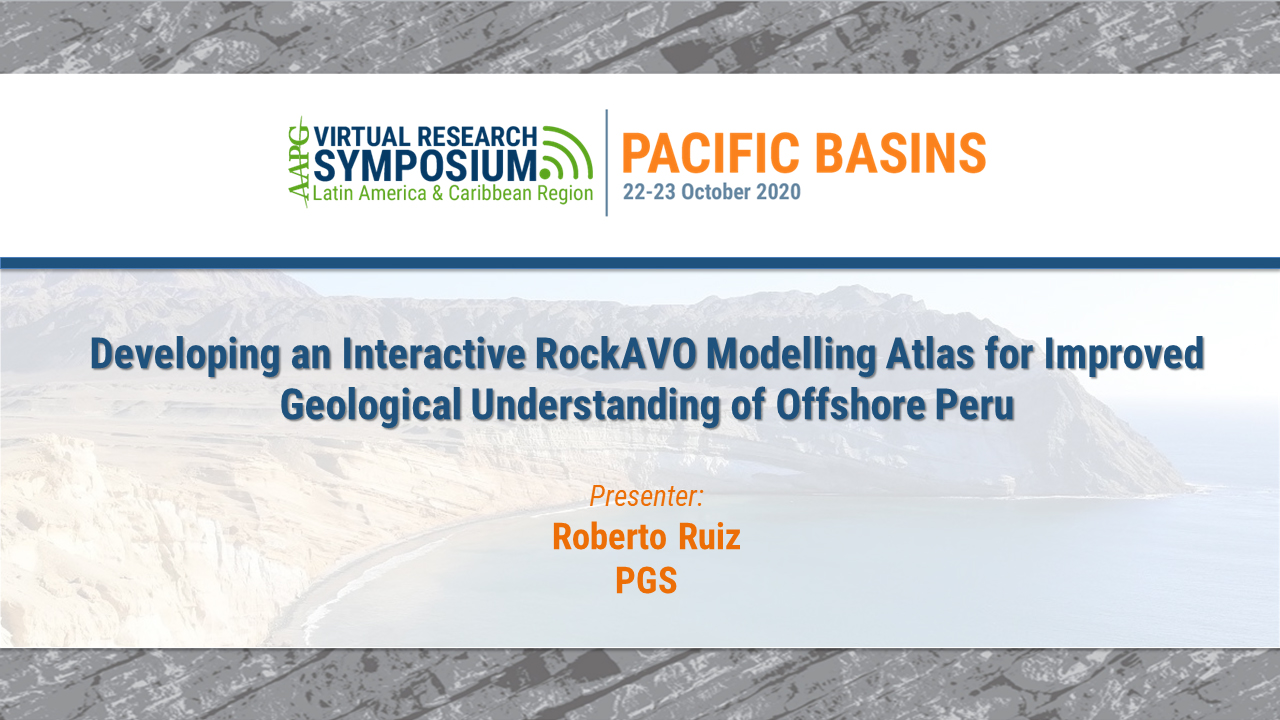 AAPG VIRTUAL RESEARCH SYMPOSIUM
Latin America & Caribbean Region

PACIFIC BASINS
22-23 October 2020

Developing an Interactive RockAVO Modelling Atlas for Improved Geological Understanding of Offshore Peru

Presenter:
Roberto Ruiz
PGS